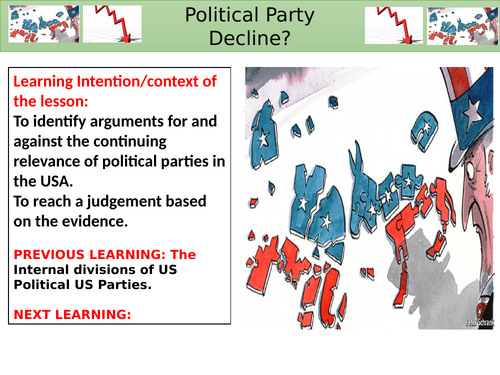 Political Party Decline?

Learning Intention/context of the lesson:
To identify arguments for and against the continuing relevance of political parties in the USA.
To reach a judgement based on the evidence.

PREVIOUS LEARNING: The Internal divisions of US Political US Parties.

NEXT LEARNING:

Peter Schrank